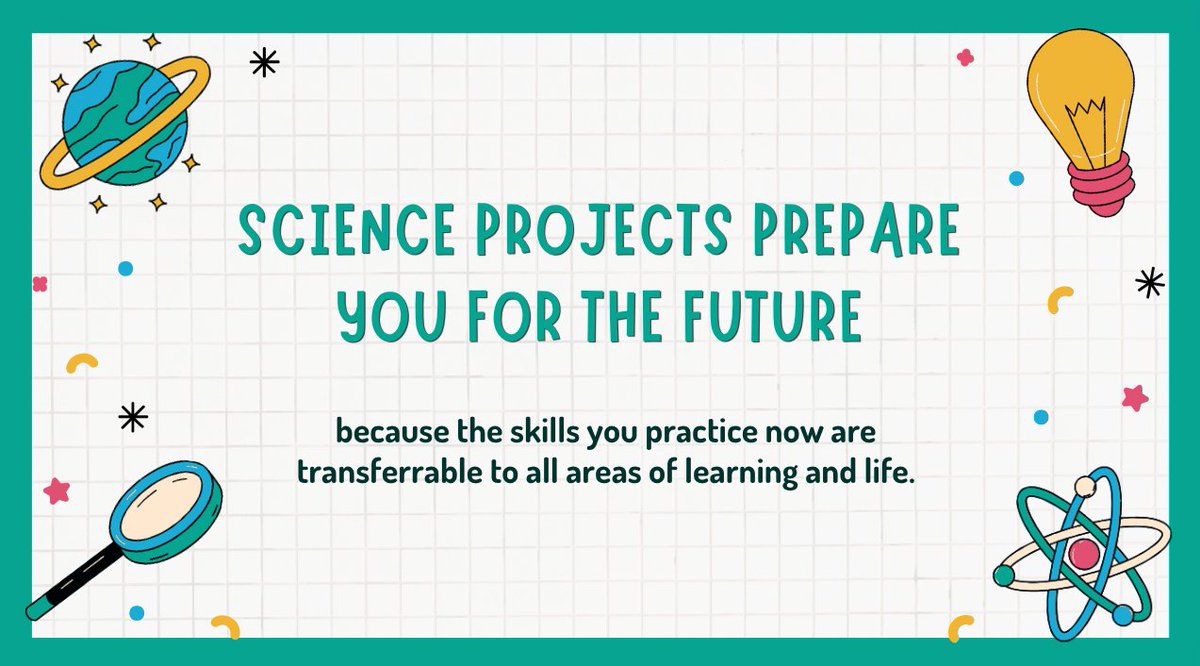 SCIENCE PROJECTS PREPARE YOU FOR THE FUTURE

because the skills you practice now are transferrable to all areas of learning and life.